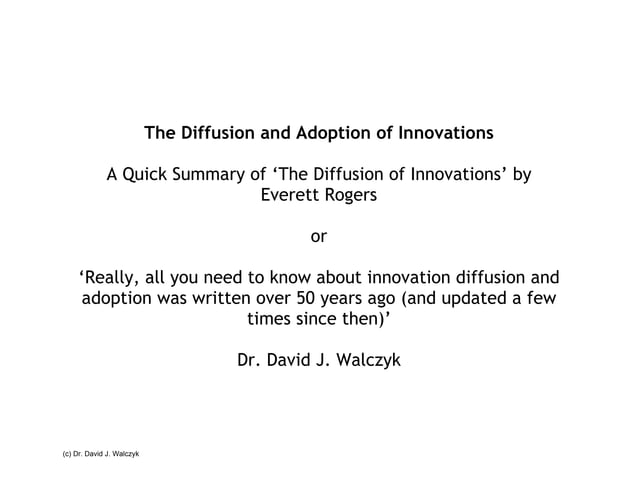 The Diffusion and Adoption of Innovations

A Quick Summary of ‘The Diffusion of Innovations’ by Everett Rogers

or

‘Really, all you need to know about innovation diffusion and adoption was written over 50 years ago (and updated a few times since then)’

Dr. David J. Walczyk

(c) Dr. David J. Walczyk